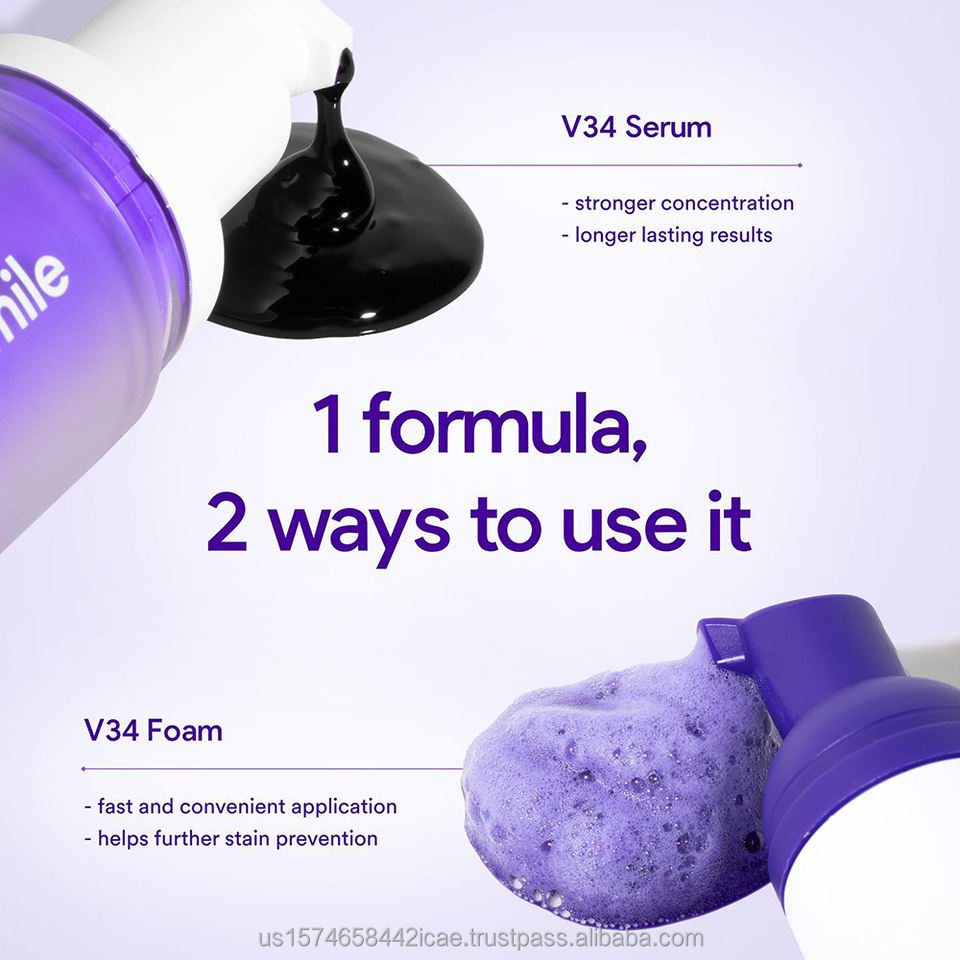 nile

V34 Serum

- stronger concentration
- longer lasting results

1 formula,
2 ways to use it

V34 Foam

- fast and convenient application
- helps further stain prevention

us1574658442icae.trustpass.alibaba.com